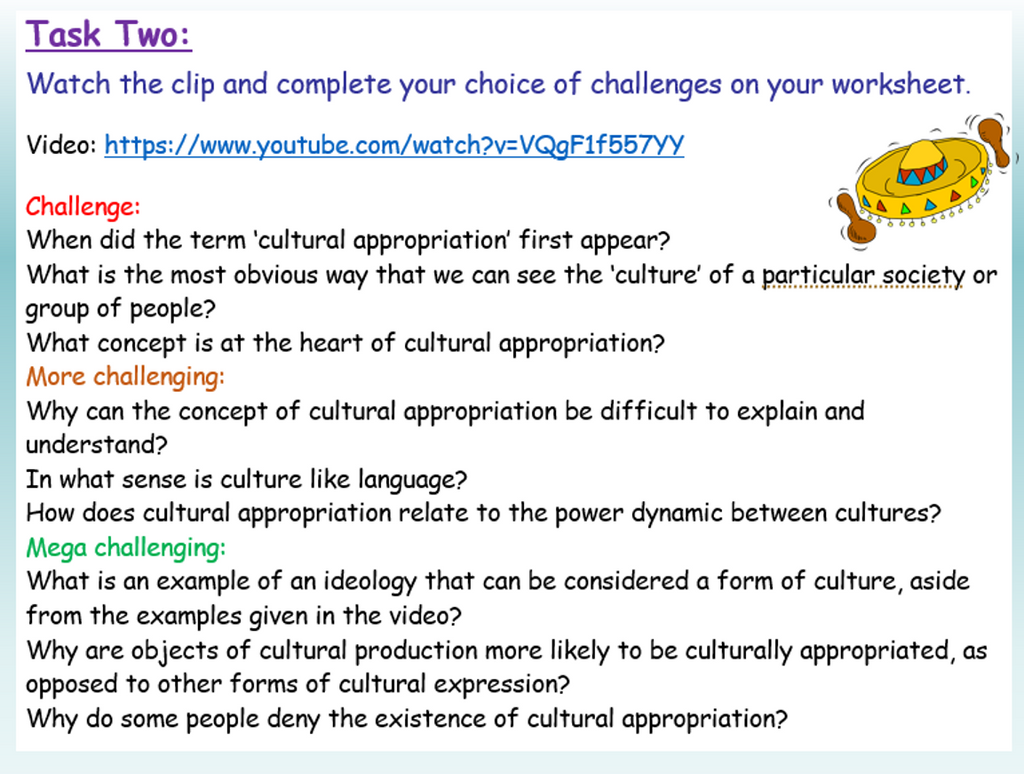 Task Two:

Watch the clip and complete your choice of challenges on your worksheet.

Video: https://www.youtube.com/watch?v=VQgF1f557YY

Challenge:
When did the term 'cultural appropriation' first appear?
What is the most obvious way that we can see the 'culture' of a particular society or group of people?
What concept is at the heart of cultural appropriation?
More challenging:
Why can the concept of cultural appropriation be difficult to explain and understand?
In what sense is culture like language?
How does cultural appropriation relate to the power dynamic between cultures?
Mega challenging:
What is an example of an ideology that can be considered a form of culture, aside from the examples given in the video?
Why are objects of cultural production more likely to be culturally appropriated, as opposed to other forms of cultural expression?
Why do some people deny the existence of cultural appropriation?